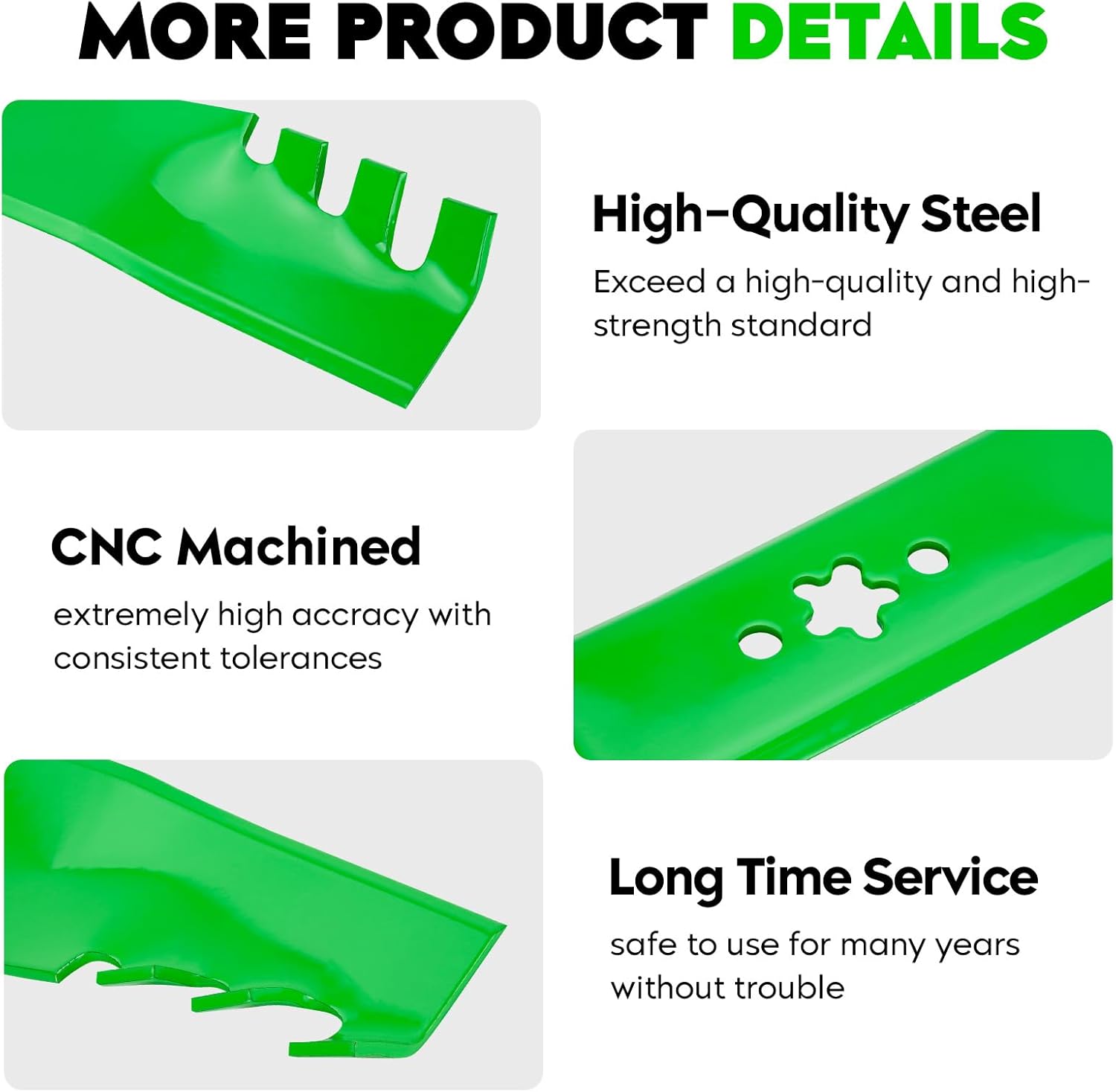 MORE PRODUCT DETAILS

High-Quality Steel

Exceed a high-quality and high-strength standard

CNC Machined

extremely high accracy with consistent tolerances

Long Time Service

safe to use for many years without trouble